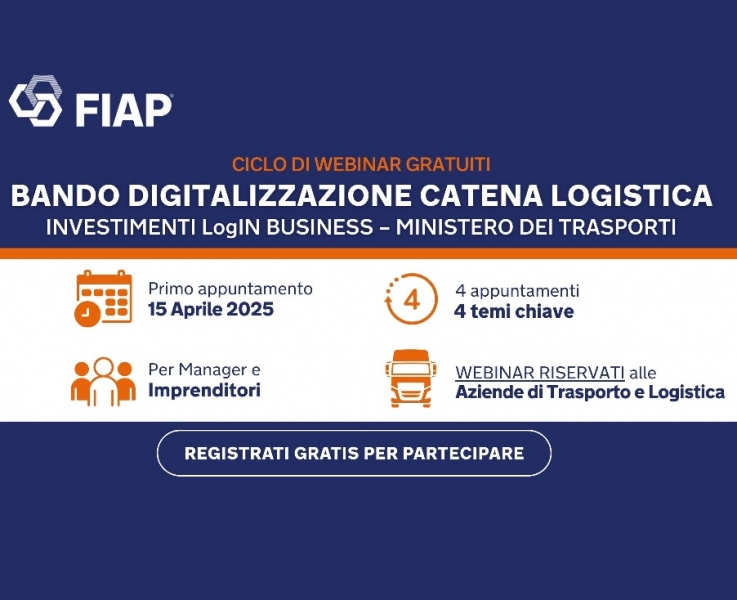 FIAP

CICLO DI WEBINAR GRATUITI
BANDO DIGITALIZZAZIONE CATENA LOGISTICA
INVESTIMENTI LogIN BUSINESS – MINISTERO DEI TRASPORTI

Primo appuntamento
15 Aprile 2025

4

4 appuntamenti
4 temi chiave

Per Manager e
Imprenditori

WEBINAR RISERVATI alle
Aziende di Trasporto e Logistica

REGISTRATI GRATIS PER PARTECIPARE